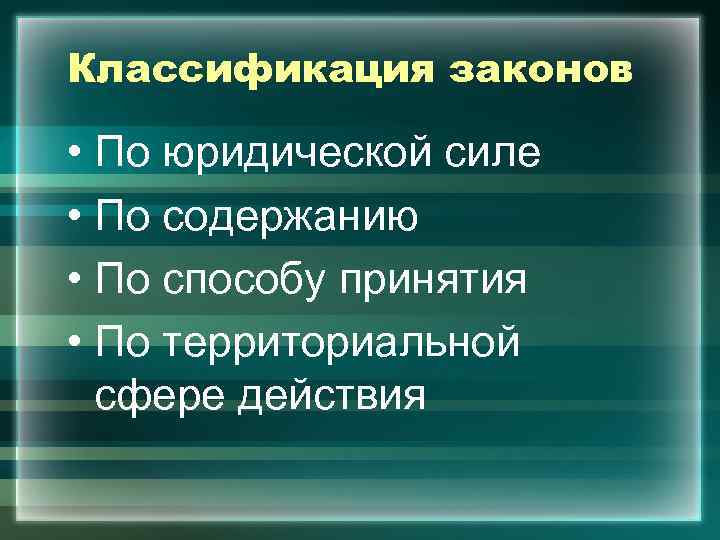 Классификация законов

• По юридической силе
• По содержанию
• По способу принятия
• По территориальной сфере действия